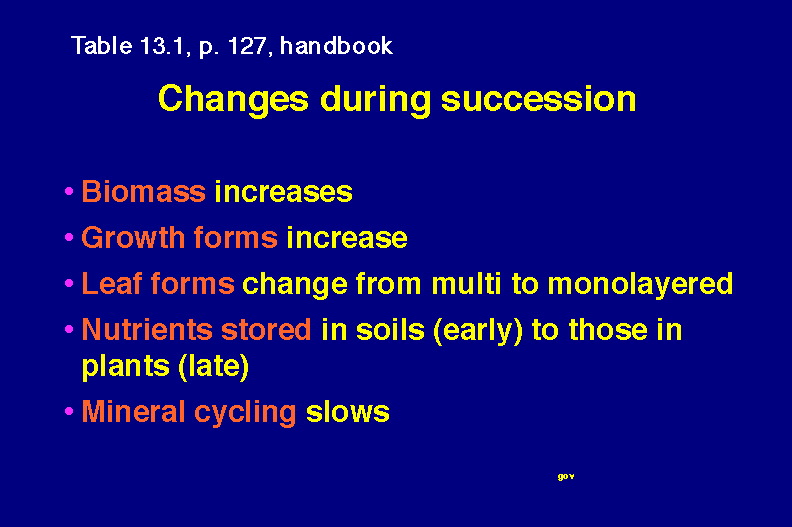 Table 13.1, p. 127, handbook

Changes during succession

• Biomass increases
• Growth forms increase
• Leaf forms change from multi to monolayered
• Nutrients stored in soils (early) to those in plants (late)
• Mineral cycling slows

gov